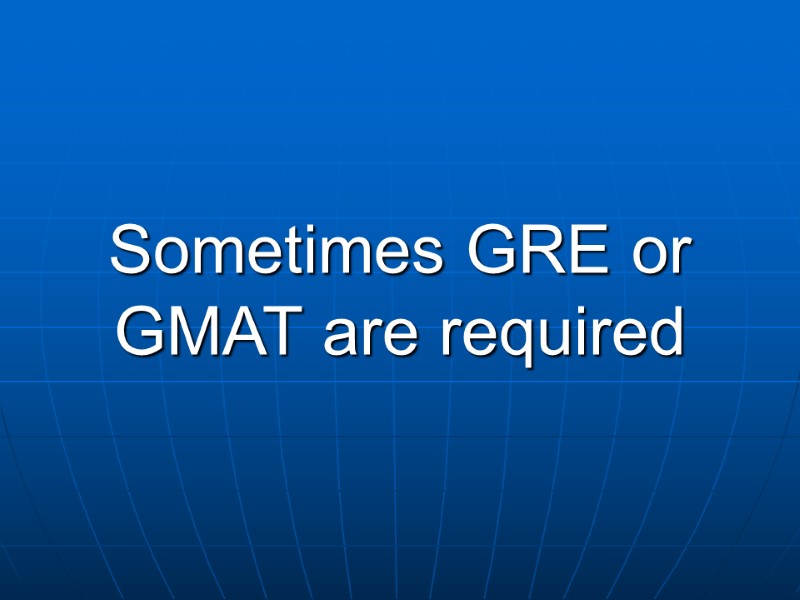 Sometimes GRE or GMAT are required